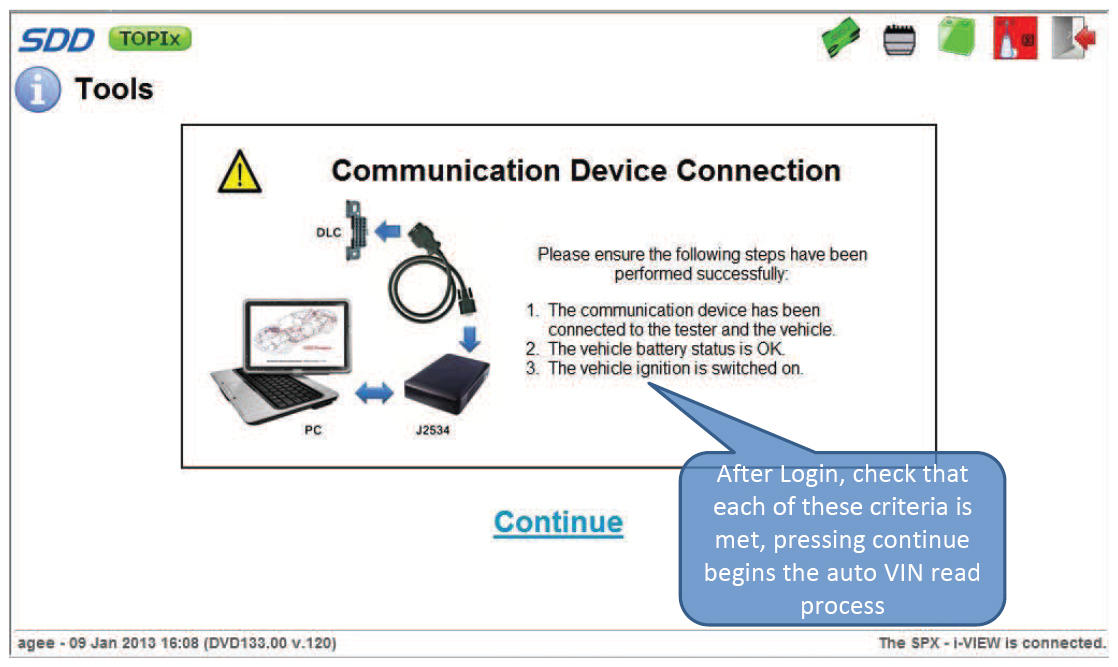 SDD TOPIx

Tools

Communication Device Connection

DLC

PC

J2534

Please ensure the following steps have been performed successfully:

1. The communication device has been connected to the tester and the vehicle.
2. The vehicle battery status is OK.
3. The vehicle ignition is switched on.

After Login, check that each of these criteria is met, pressing continue begins the auto VIN read process

Continue

agee - 09 Jan 2013 16:08 (DVD133.00 v.120)

The SPX - i-VIEW is connected.